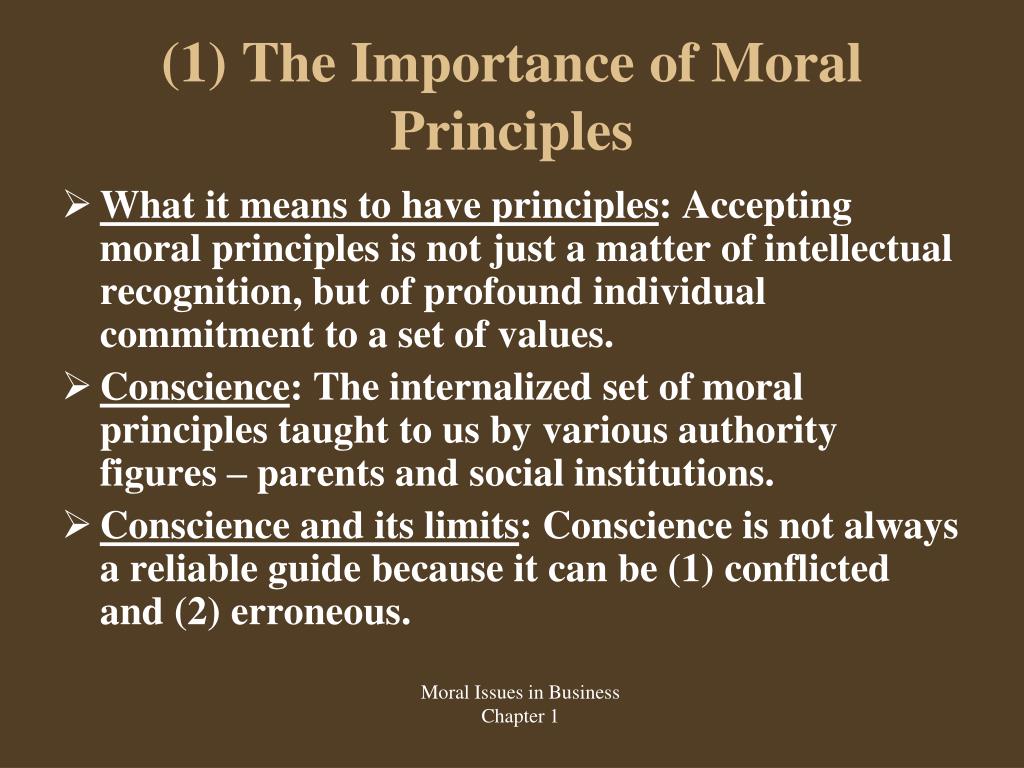 (1) The Importance of Moral Principles

➢ What it means to have principles: Accepting moral principles is not just a matter of intellectual recognition, but of profound individual commitment to a set of values.

➢ Conscience: The internalized set of moral principles taught to us by various authority figures – parents and social institutions.

➢ Conscience and its limits: Conscience is not always a reliable guide because it can be (1) conflicted and (2) erroneous.

Moral Issues in Business
Chapter 1